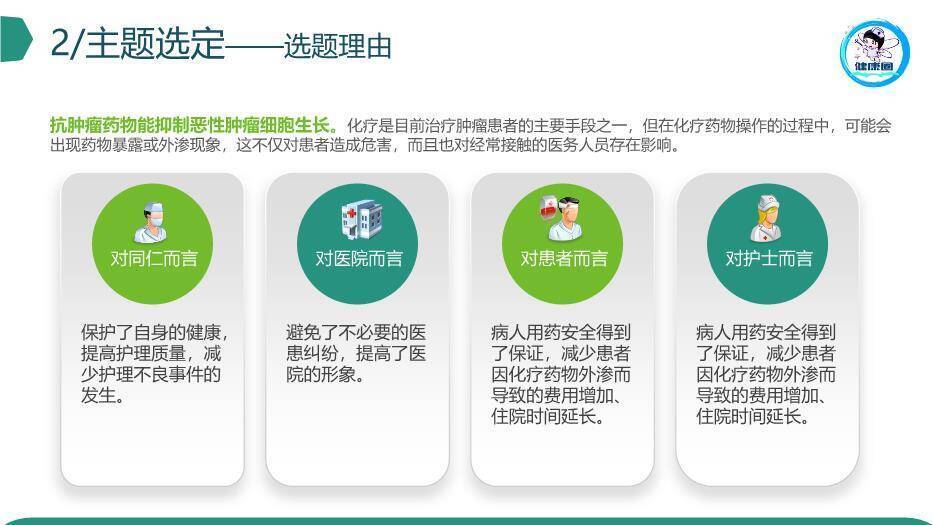 2/主题选定——选题理由

健康圈

抗肿瘤药物能抑制恶性肿瘤细胞生长。化疗是目前治疗肿瘤患者的主要手段之一，但在化疗药物操作的过程中，可能会出现药物暴露或外渗现象，这不仅对患者造成危害，而且也对经常接触的医务人员存在影响。

对同仁而言

保护了自身的健康，提高护理质量，减少护理不良事件的发生。

对医院而言

避免了不必要的医患纠纷，提高了医院的形象。

对患者而言

病人用药安全得到了保证，减少患者因化疗药物外渗而导致的费用增加、住院时间延长。

对护士而言

病人用药安全得到了保证，减少患者因化疗药物外渗而导致的费用增加、住院时间延长。